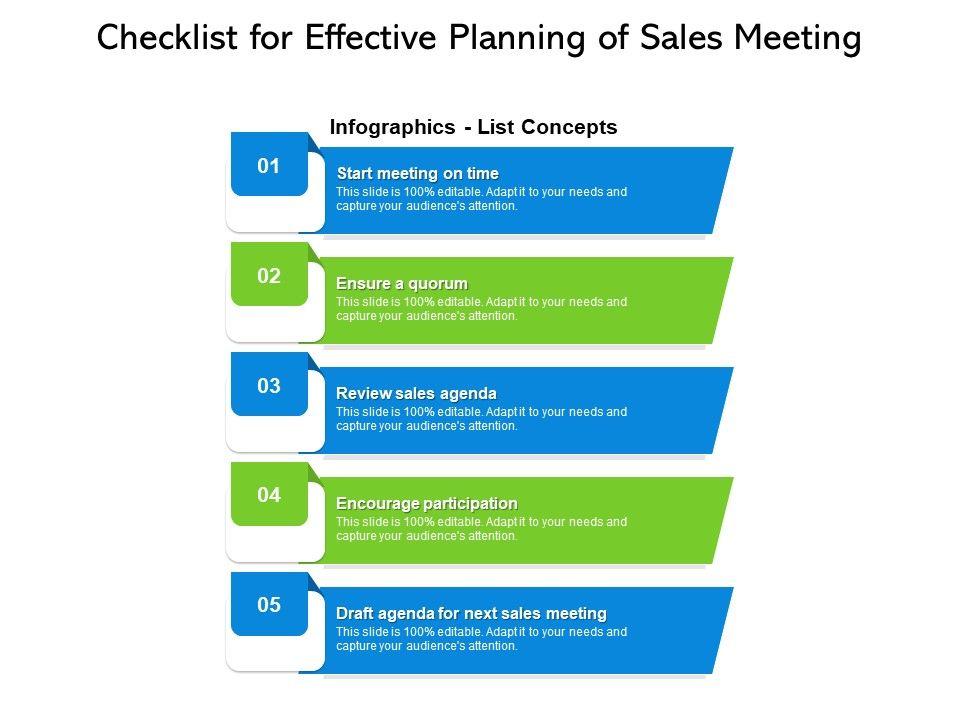 Checklist for Effective Planning of Sales Meeting

Infographics - List Concepts

01

Start meeting on time

This slide is 100% editable. Adapt it to your needs and capture your audience's attention.

02

Ensure a quorum

This slide is 100% editable. Adapt it to your needs and capture your audience's attention.

03

Review sales agenda

This slide is 100% editable. Adapt it to your needs and capture your audience's attention.

04

Encourage participation

This slide is 100% editable. Adapt it to your needs and capture your audience's attention.

05

Draft agenda for next sales meeting

This slide is 100% editable. Adapt it to your needs and capture your audience's attention.